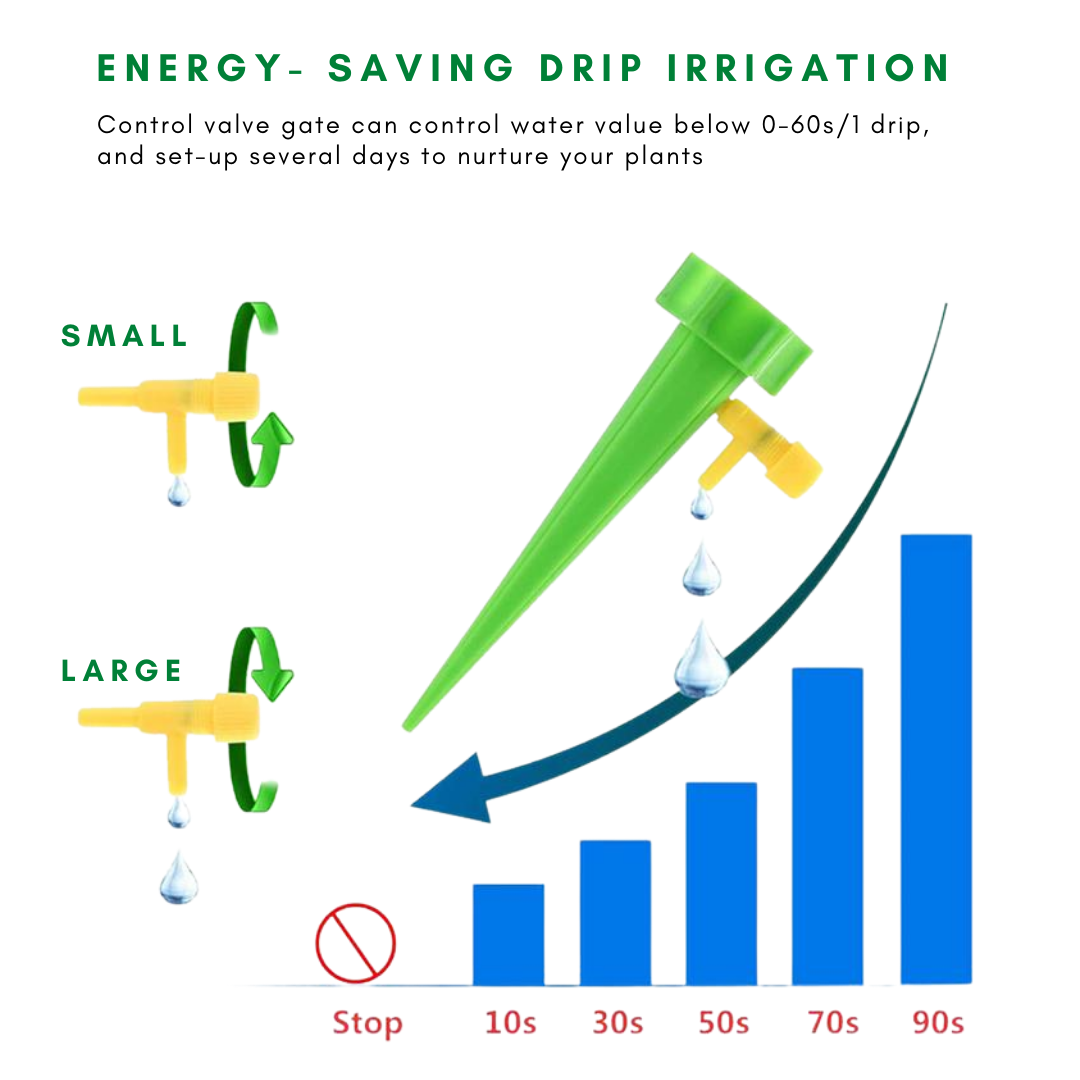 ENERGY- SAVING DRIP IRRIGATION

Control valve gate can control water value below 0-60s/1 drip, and set-up several days to nurture your plants

SMALL

LARGE

Stop 10s 30s 50s 70s 90s